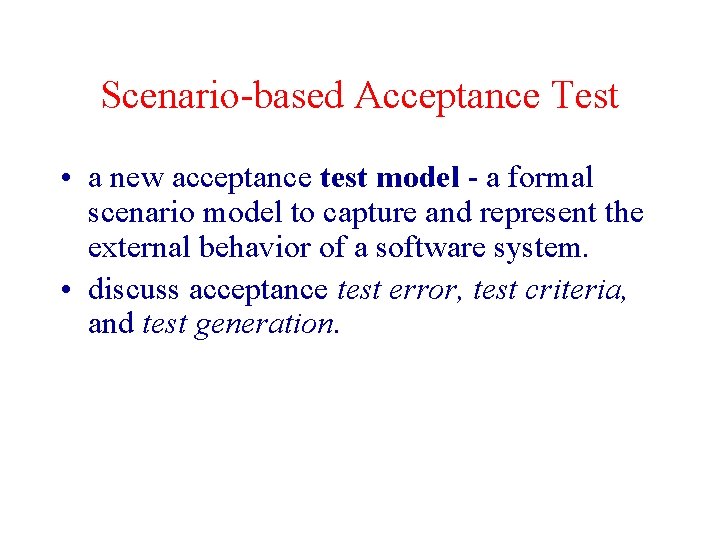 Scenario-based Acceptance Test

• a new acceptance test model - a formal scenario model to capture and represent the external behavior of a software system.
• discuss acceptance test error, test criteria, and test generation.